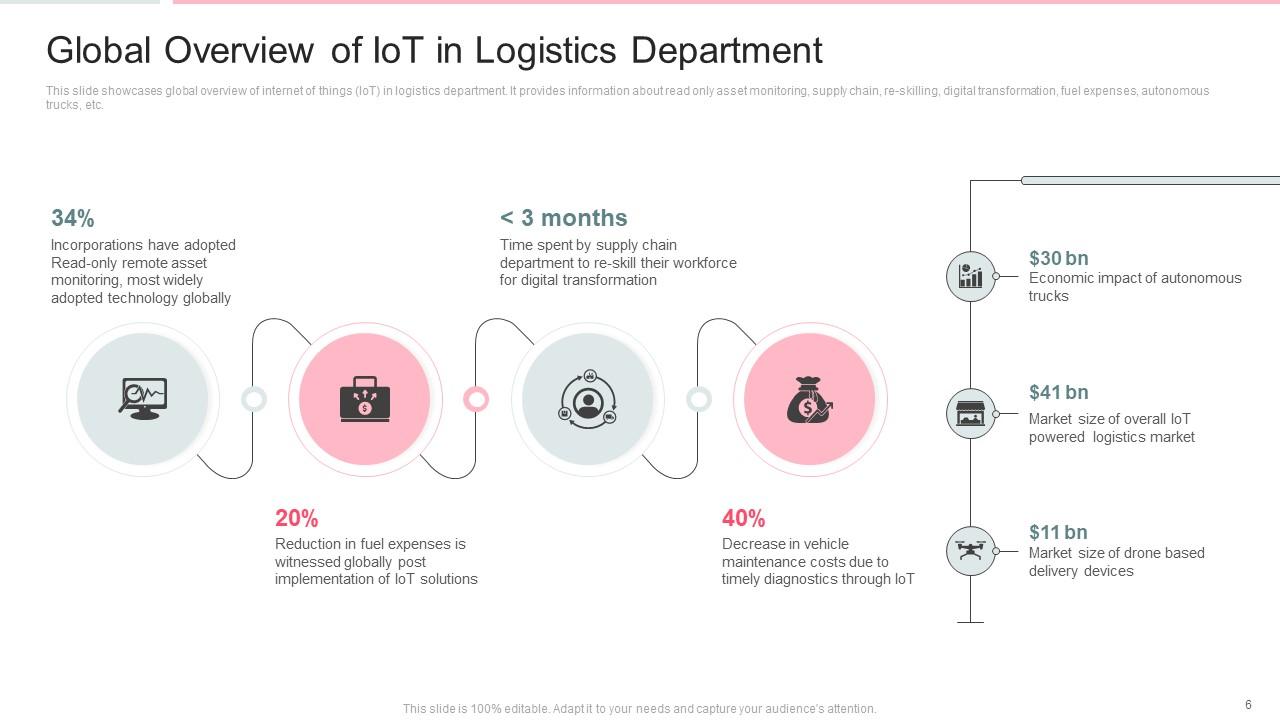 Global Overview of IoT in Logistics Department

This slide showcases global overview of internet of things (IoT) in logistics department. It provides information about read only asset monitoring, supply chain, re-skilling, digital transformation, fuel expenses, autonomous trucks, etc.

34%
Incorporations have adopted Read-only remote asset monitoring, most widely adopted technology globally

< 3 months
Time spent by supply chain department to re-skill their workforce for digital transformation

20%
Reduction in fuel expenses is witnessed globally post implementation of IoT solutions

40%
Decrease in vehicle maintenance costs due to timely diagnostics through IoT

$30 bn
Economic impact of autonomous trucks

$41 bn
Market size of overall IoT powered logistics market

$11 bn
Market size of drone based delivery devices

This slide is 100% editable. Adapt it to your needs and capture your audience's attention.

6